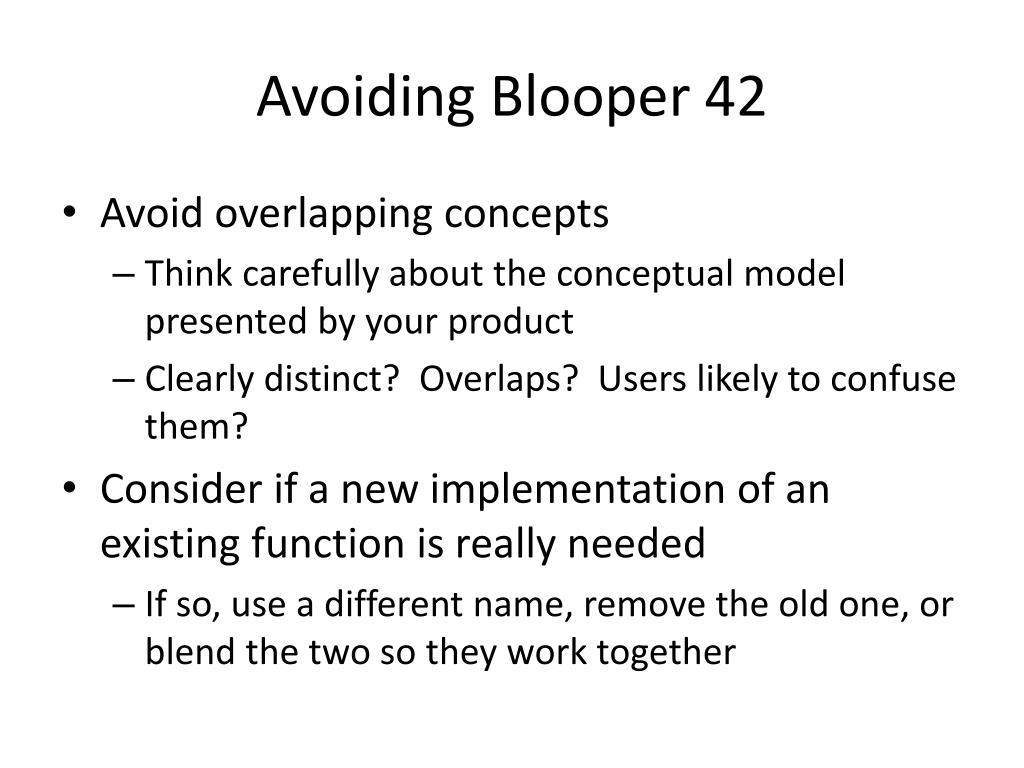 Avoiding Blooper 42

• Avoid overlapping concepts
– Think carefully about the conceptual model presented by your product
– Clearly distinct? Overlaps? Users likely to confuse them?
• Consider if a new implementation of an existing function is really needed
– If so, use a different name, remove the old one, or blend the two so they work together